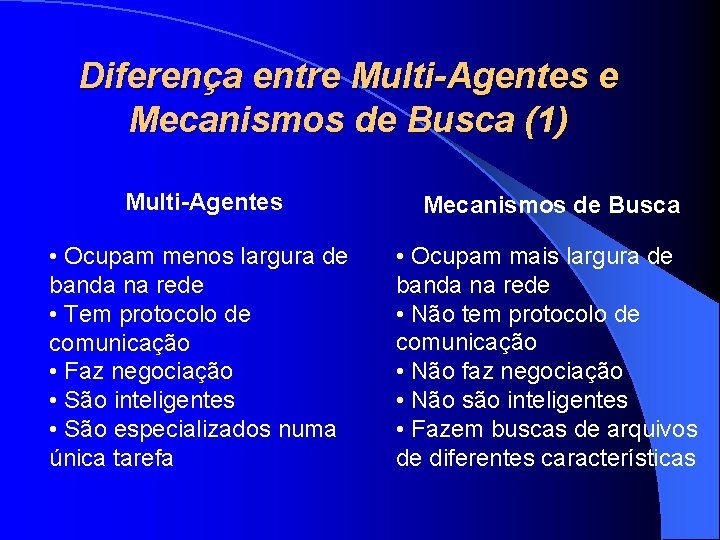 Diferença entre Multi-Agentes e Mecanismos de Busca (1)

Multi-Agentes

• Ocupam menos largura de banda na rede
• Tem protocolo de comunicação
• Faz negociação
• São inteligentes
• São especializados numa única tarefa

Mecanismos de Busca

• Ocupam mais largura de banda na rede
• Não tem protocolo de comunicação
• Não faz negociação
• Não são inteligentes
• Fazem buscas de arquivos de diferentes características